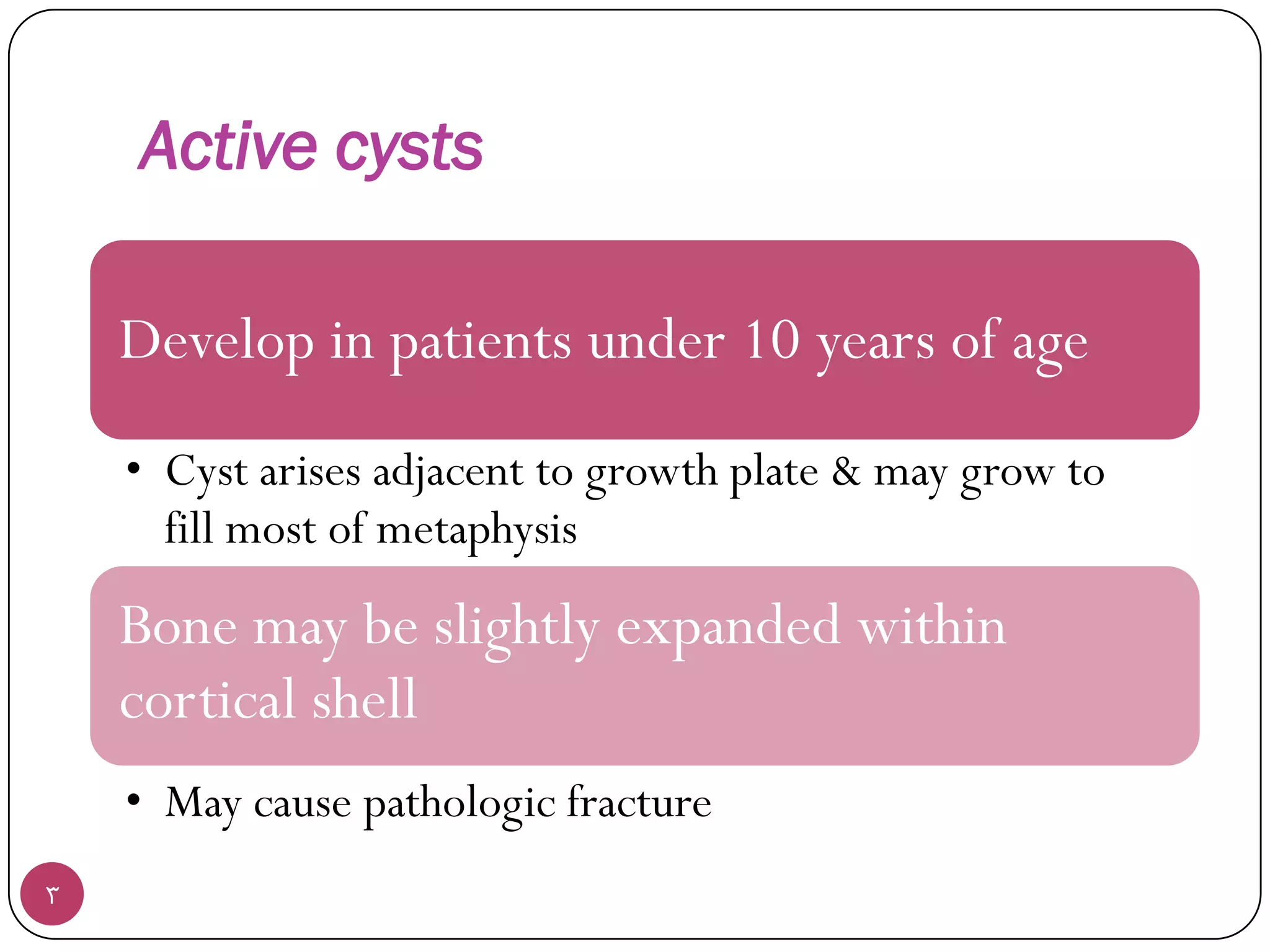 Active cysts

Develop in patients under 10 years of age

• Cyst arises adjacent to growth plate & may grow to fill most of metaphysis

Bone may be slightly expanded within cortical shell

• May cause pathologic fracture

٣